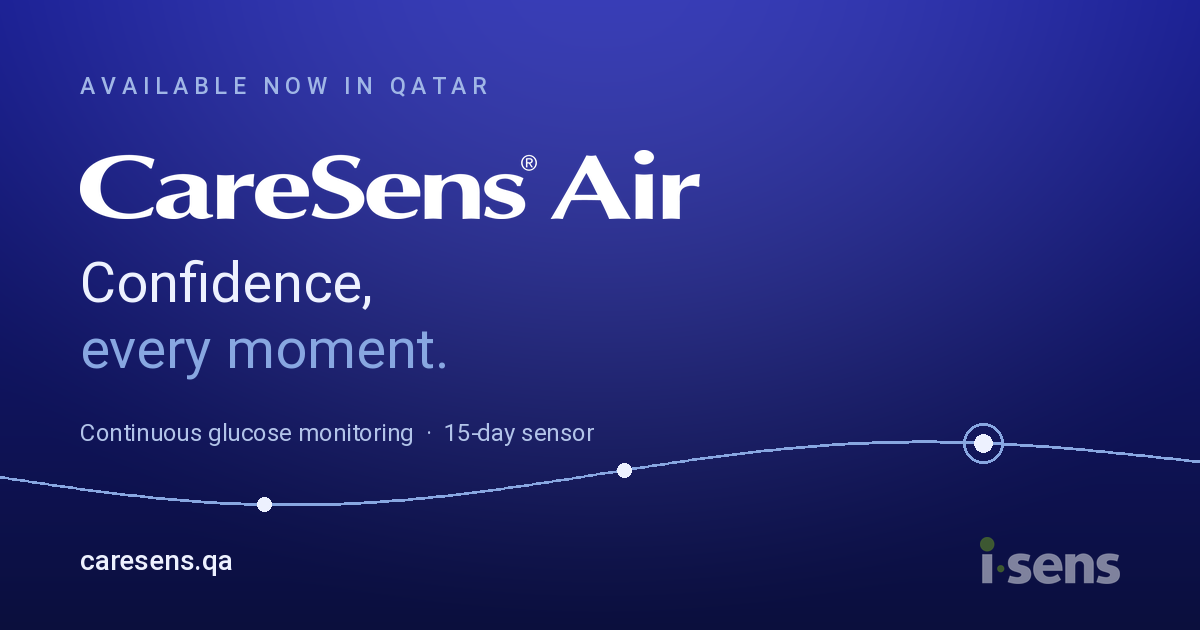 AVAILABLE NOW IN QATAR

CareSens® Air

Confidence,
every moment.

Continuous glucose monitoring · 15-day sensor

caresens.qa

i·sens